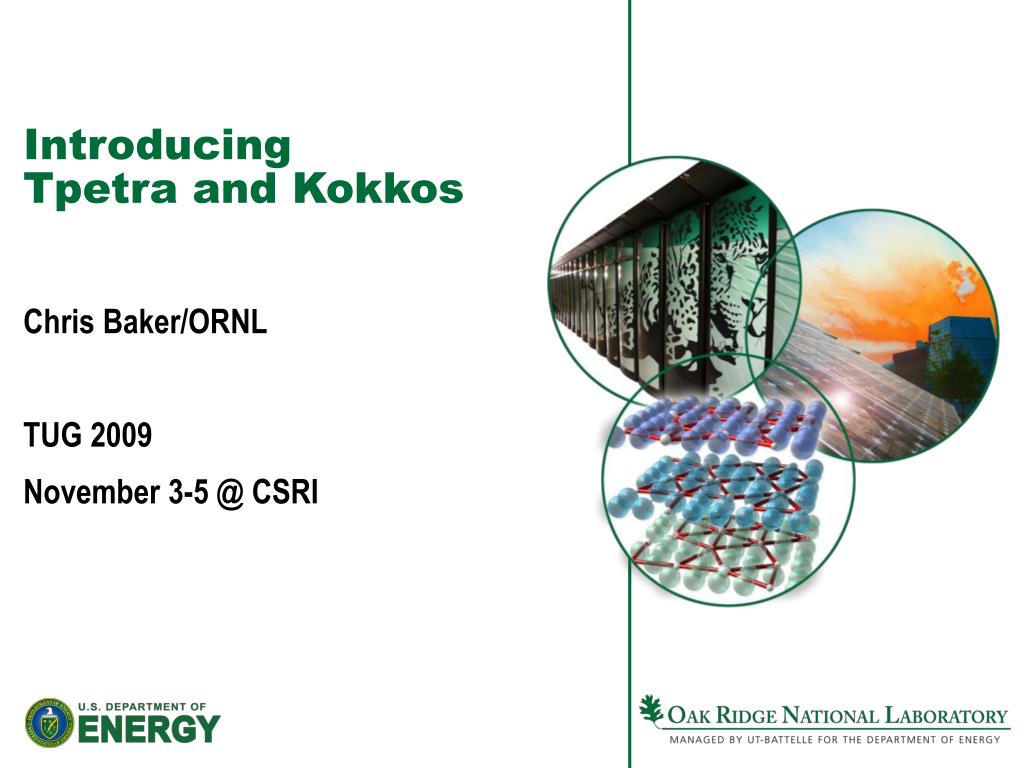 Introducing
Tpetra and Kokkos

Chris Baker/ORNL

TUG 2009

November 3-5 @ CSRI

U.S. DEPARTMENT OF
ENERGY

OAK RIDGE NATIONAL LABORATORY
MANAGED BY UT-BATTELLE FOR THE DEPARTMENT OF ENERGY